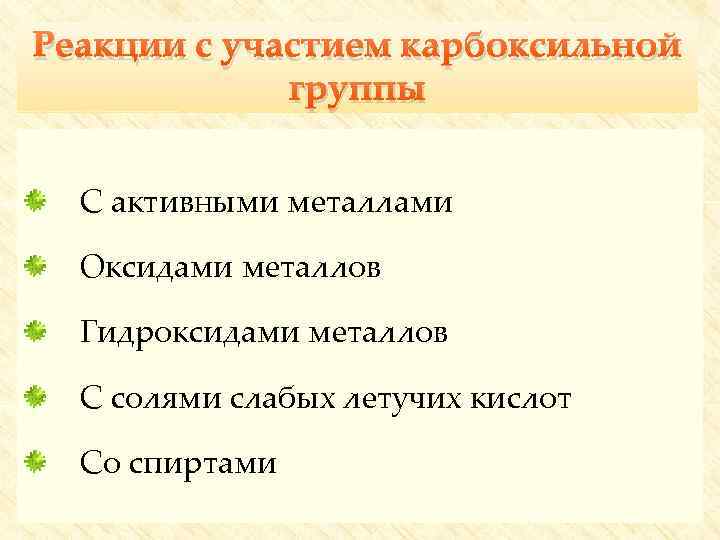 Реакции с участием карбоксильной группы

С активными металлами

Оксидами металлов

Гидроксидами металлов

С солями слабых летучих кислот

Со спиртами